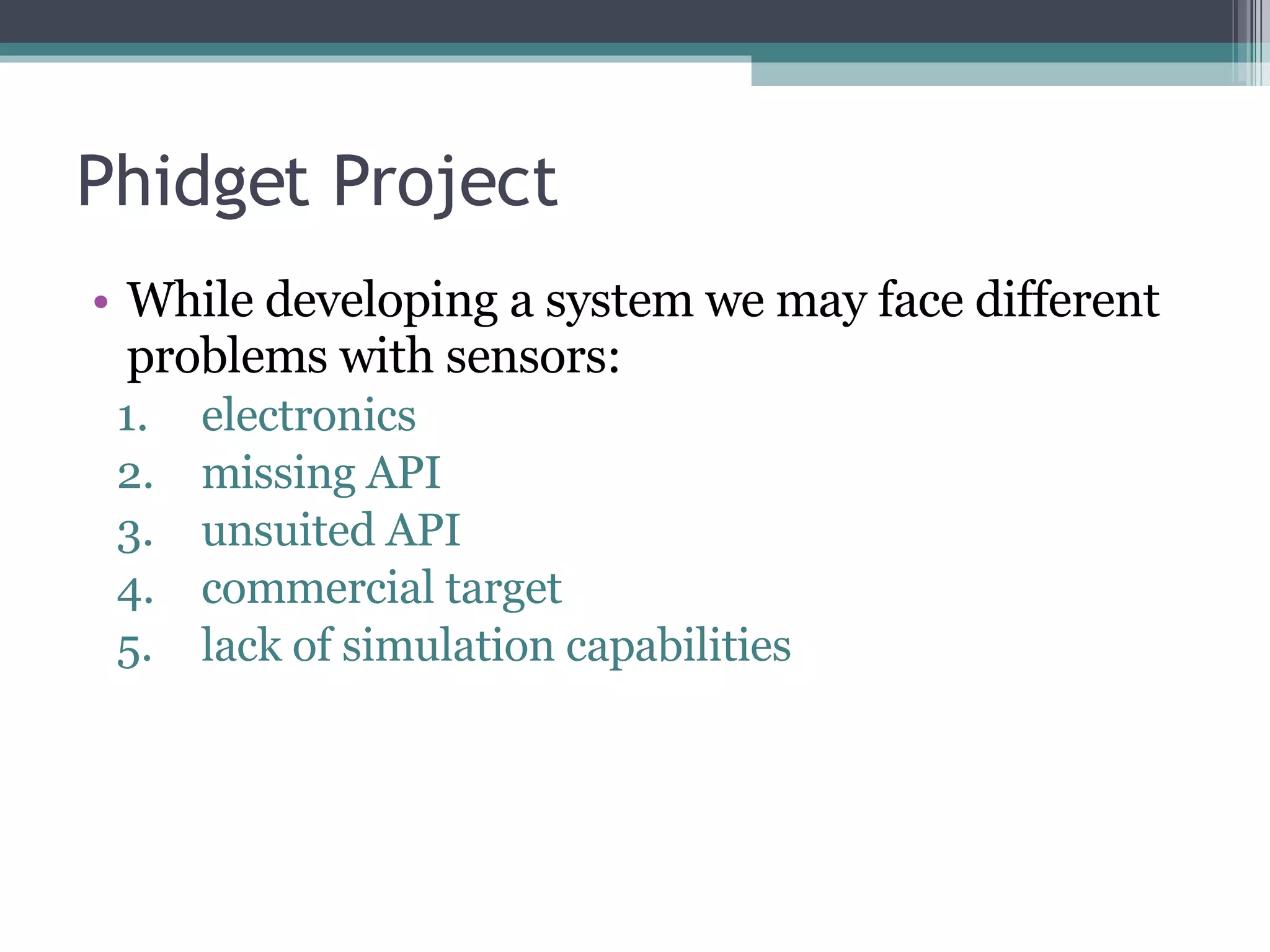 Phidget Project

• While developing a system we may face different problems with sensors:
1. electronics
2. missing API
3. unsuited API
4. commercial target
5. lack of simulation capabilities